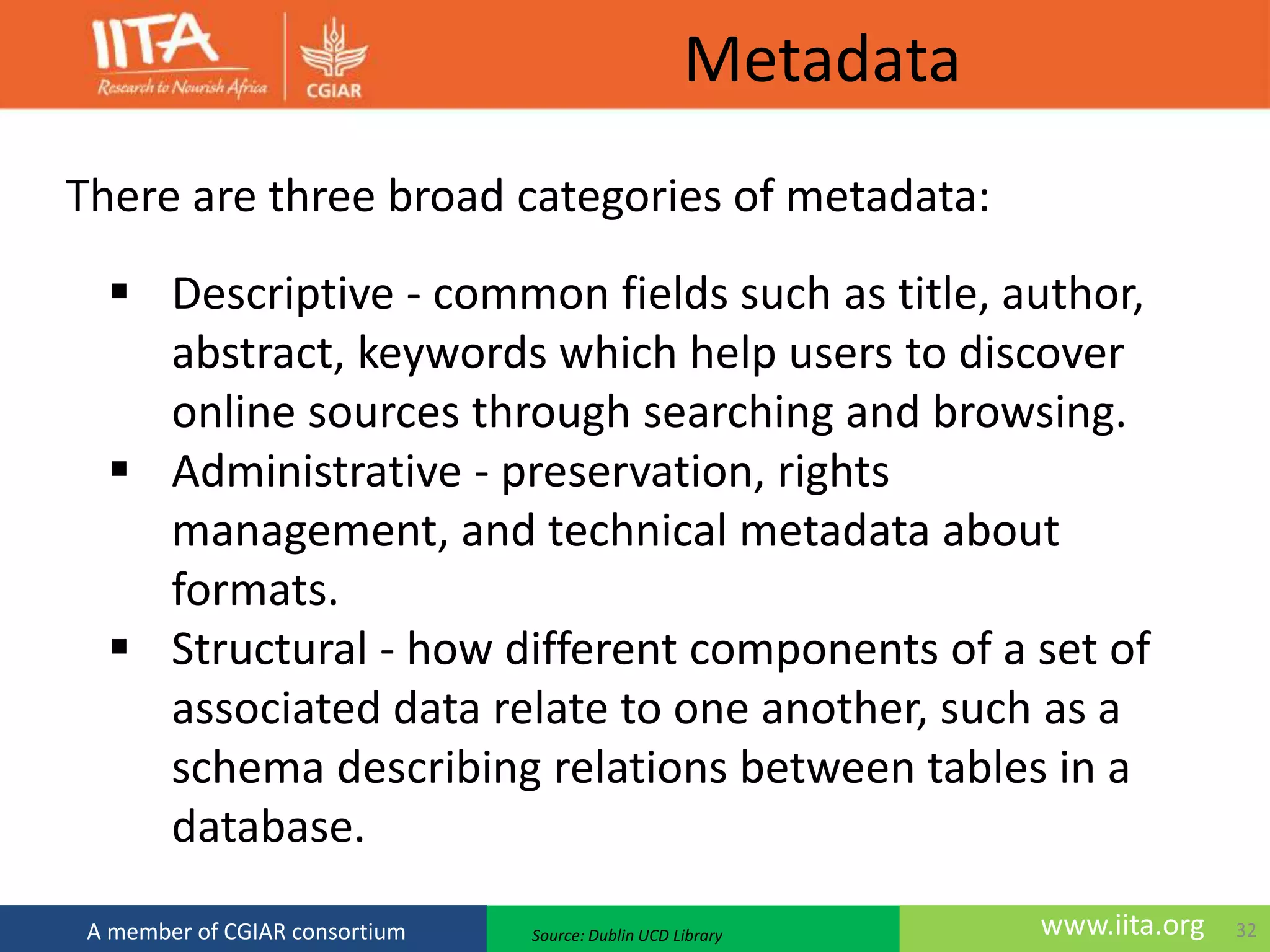 IITA
Research to Nourish Africa

CGIAR

Metadata

There are three broad categories of metadata:

▪ Descriptive - common fields such as title, author, abstract, keywords which help users to discover online sources through searching and browsing.
▪ Administrative - preservation, rights management, and technical metadata about formats.
▪ Structural - how different components of a set of associated data relate to one another, such as a schema describing relations between tables in a database.

A member of CGIAR consortium

Source: Dublin UCD Library

www.iita.org

32